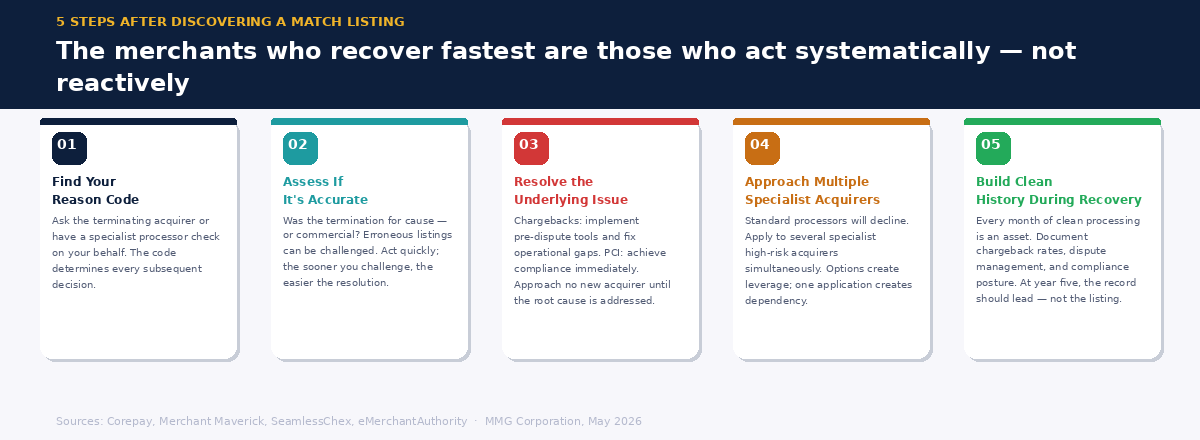 5 STEPS AFTER DISCOVERING A MATCH LISTING

The merchants who recover fastest are those who act systematically — not reactively

01

Find Your Reason Code

Ask the terminating acquirer or have a specialist processor check on your behalf. The code determines every subsequent decision.

02

Assess If It's Accurate

Was the termination for cause — or commercial? Erroneous listings can be challenged. Act quickly; the sooner you challenge, the easier the resolution.

03

Resolve the Underlying Issue

Chargebacks: implement pre-dispute tools and fix operational gaps. PCI: achieve compliance immediately. Approach no new acquirer until the root cause is addressed.

04

Approach Multiple Specialist Acquirers

Standard processors will decline. Apply to several specialist high-risk acquirers simultaneously. Options create leverage; one application creates dependency.

05

Build Clean History During Recovery

Every month of clean processing is an asset. Document chargeback rates, dispute management, and compliance posture. At year five, the record should lead — not the listing.

Sources: Corepay, Merchant Maverick, SeamlessChex, eMerchantAuthority · MMG Corporation, May 2026